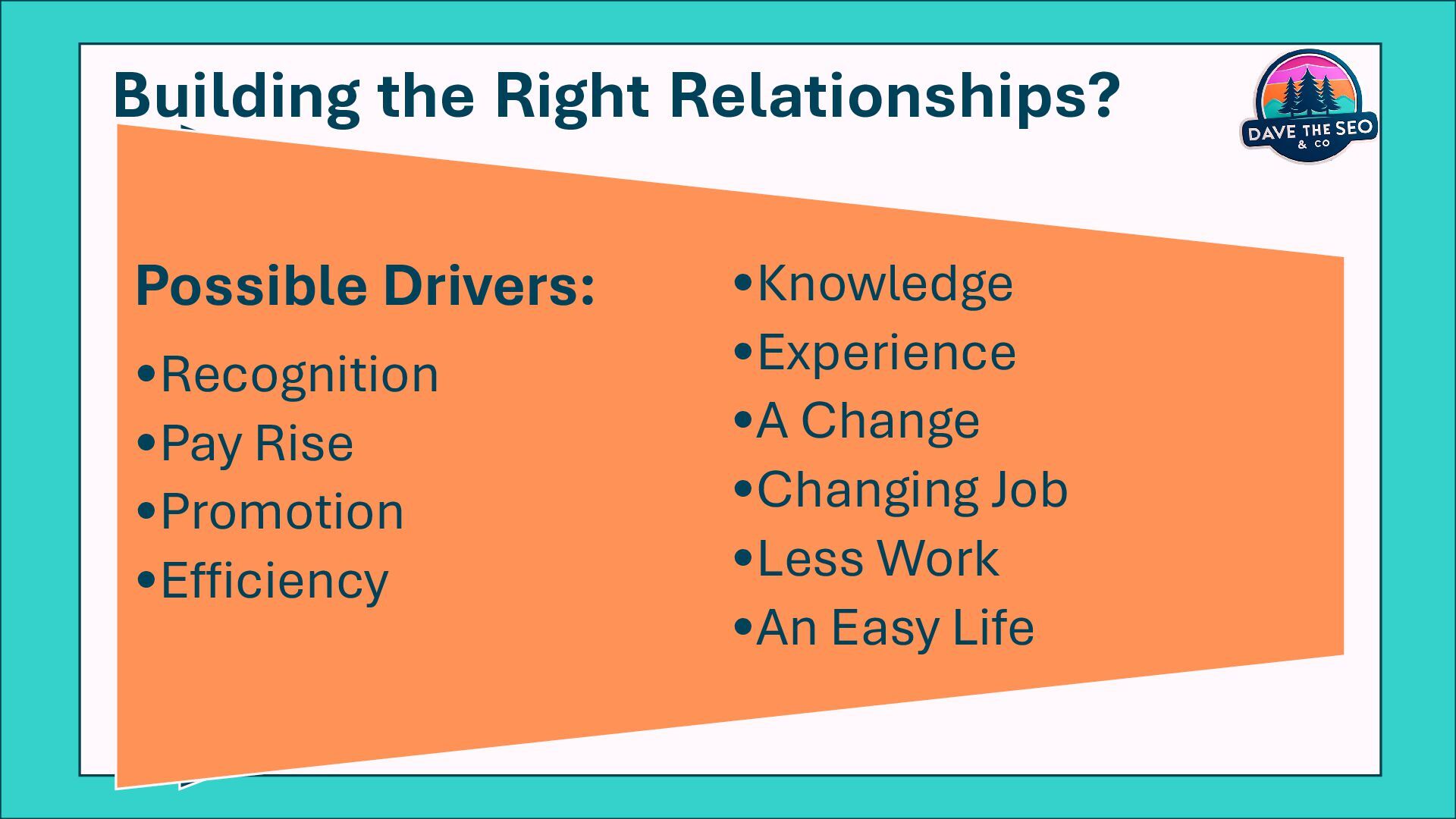 Building the Right Relationships?

DAVE THE SEO & CO

Possible Drivers:

•Recognition
•Pay Rise
•Promotion
•Efficiency

•Knowledge
•Experience
•A Change
•Changing Job
•Less Work
•An Easy Life